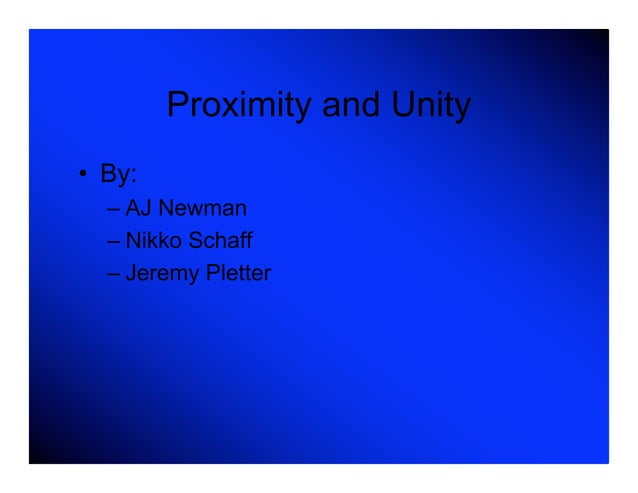 Proximity and Unity

• By:
– AJ Newman
– Nikko Schaff
– Jeremy Pletter